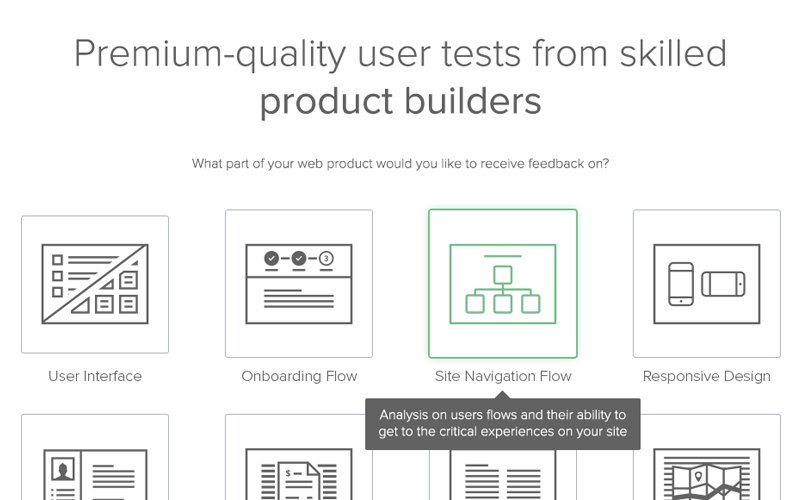 Premium-quality user tests from skilled product builders

What part of your web product would you like to receive feedback on?

3

User Interface

Onboarding Flow

Site Navigation Flow

Responsive Design

Analysis on users flows and their ability to get to the critical experiences on your site

$